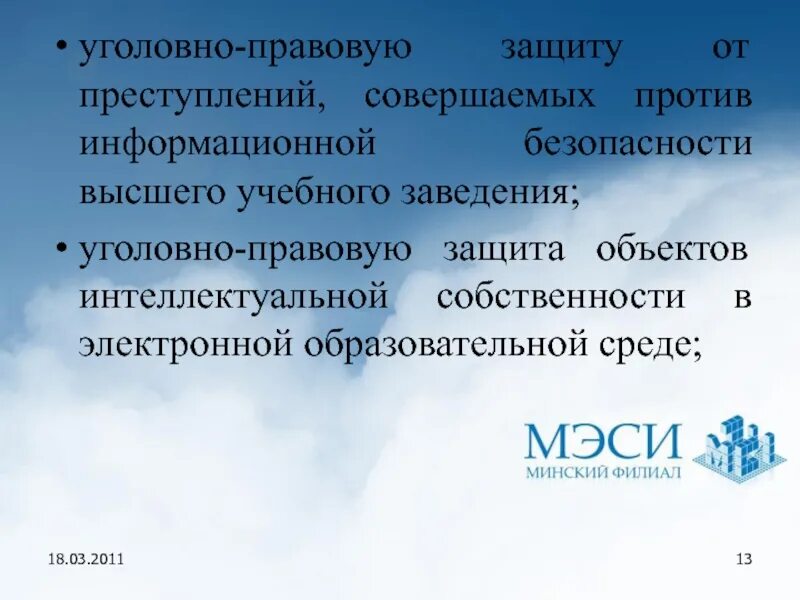 • уголовно-правовую защиту от преступлений, совершаемых против информационной безопасности высшего учебного заведения;

• уголовно-правовую защита объектов интеллектуальной собственности в электронной образовательной среде;

МЭСИ
МИНСКИЙ ФИЛИАЛ

18.03.2011

13